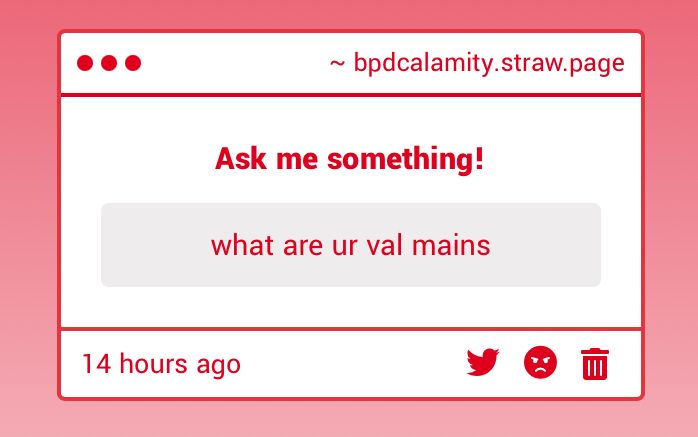 ~ bpdcalamity.straw.page

Ask me something!

what are ur val mains

14 hours ago